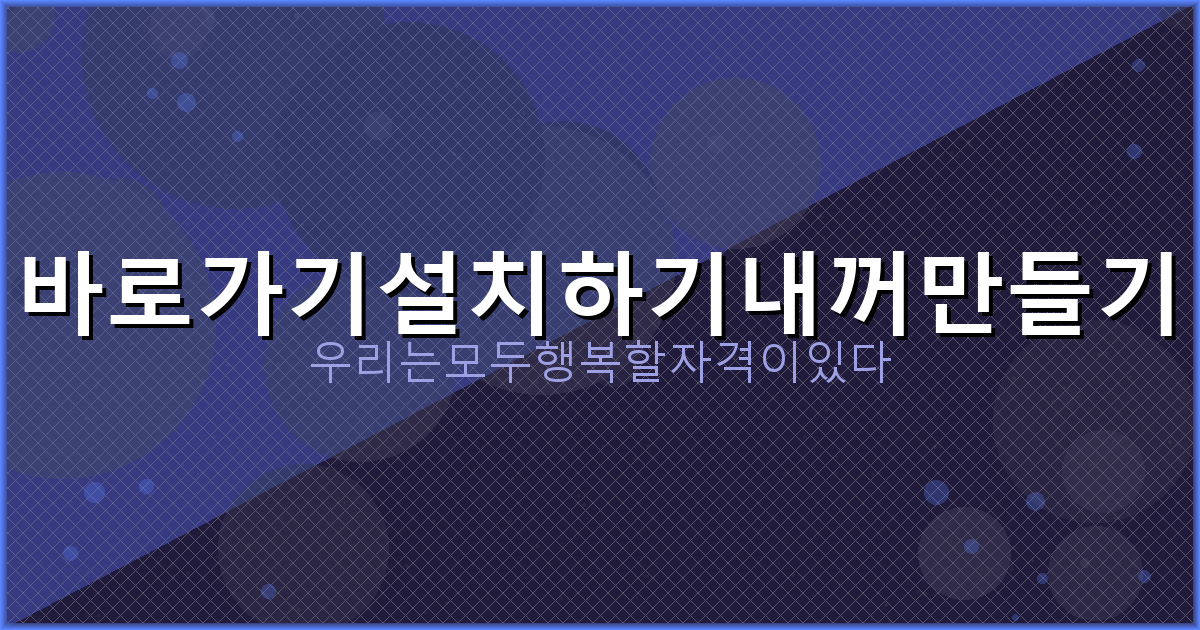 바로가기설치하기내꺼만들기
우리는모두행복할자격이있다